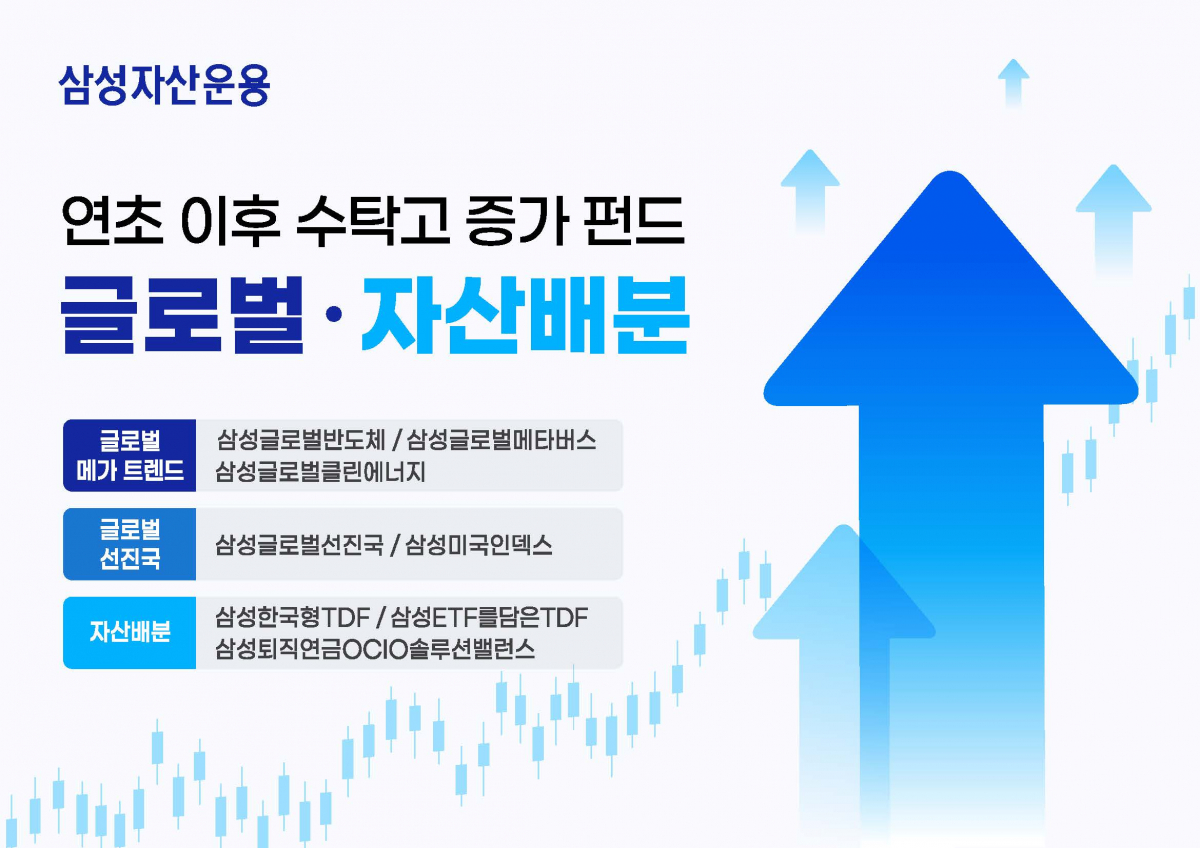 삼성자산운용

연초 이후 수탁고 증가 펀드

글로벌 · 자산배분

| 글로벌 메가 트렌드 | 삼성글로벌반도체 / 삼성글로벌메타버스 삼성글로벌클린에너지 |
|---|---|
| 글로벌 선진국 | 삼성글로벌선진국 / 삼성미국인덱스 |
| 자산배분 | 삼성한국형TDF / 삼성ETF를담은TDF 삼성퇴직연금OCIO솔루션밸런스 |